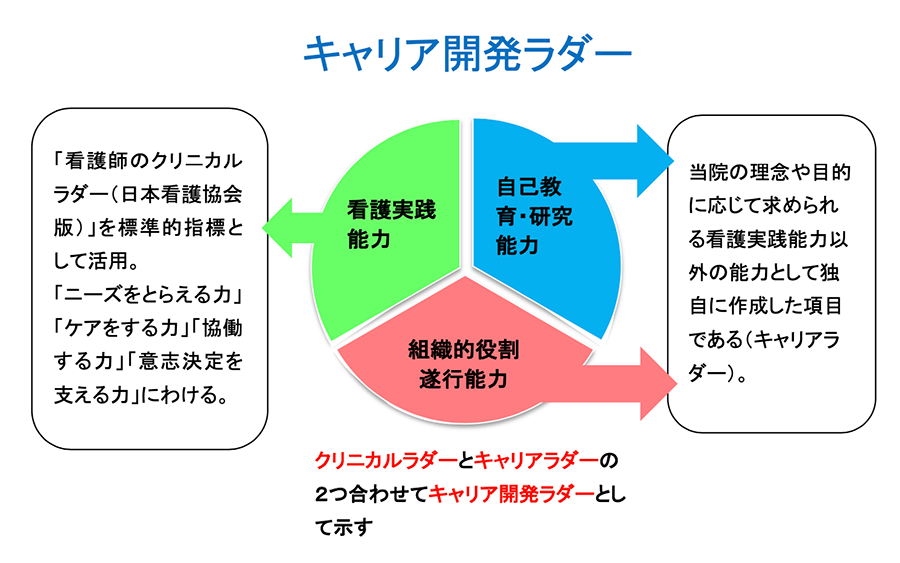 キャリア開発ラダー

「看護師のクリニカルラダー（日本看護協会版）」を標準的指標として活用。
「ニーズをとらえる力」「ケアをする力」「協働する力」「意志決定を支える力」にわける。

看護実践能力

自己教育・研究能力

組織的役割遂行能力

当院の理念や目的に応じて求められる看護実践能力以外の能力として独自に作成した項目である（キャリアラダー）。

クリニカルラダーとキャリアラダーの2つ合わせてキャリア開発ラダーとして示す